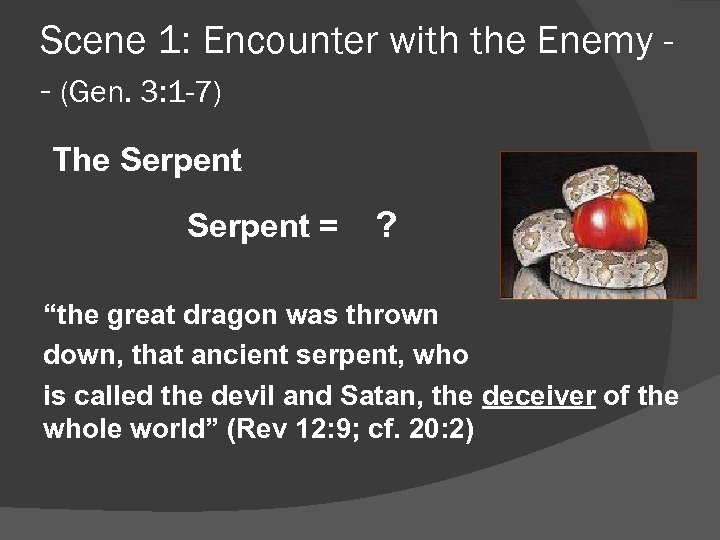 Scene 1: Encounter with the Enemy -- (Gen. 3:1-7)

The Serpent

Serpent = ?

“the great dragon was thrown down, that ancient serpent, who is called the devil and Satan, the deceiver of the whole world” (Rev 12:9; cf. 20:2)